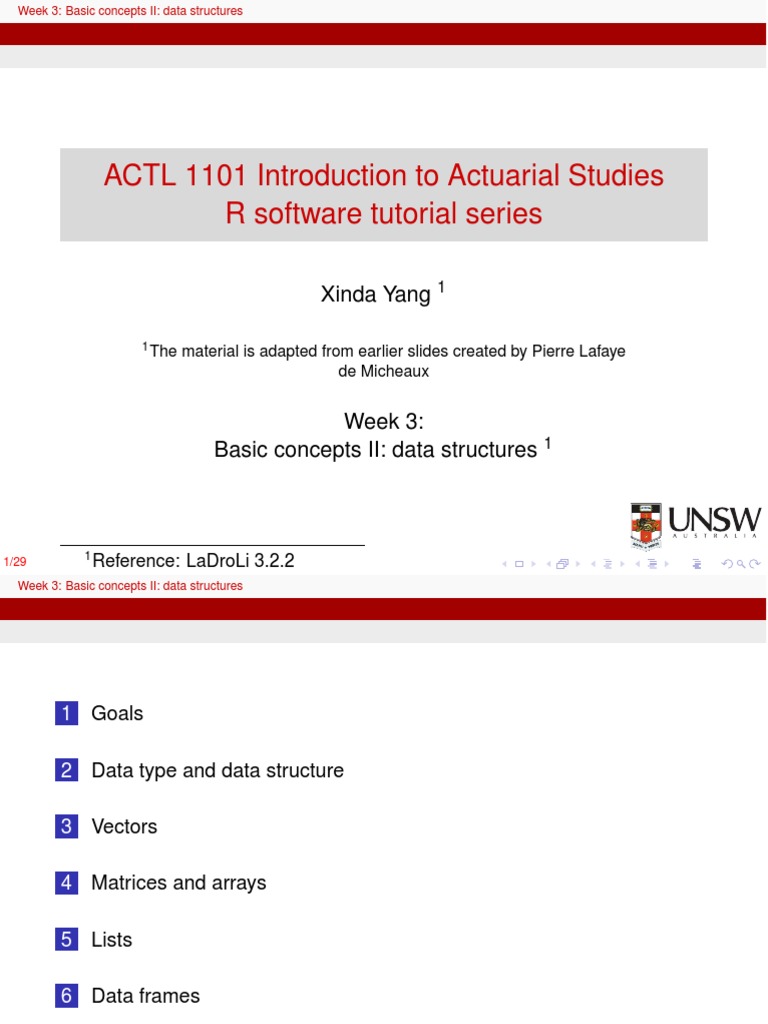 Week 3: Basic concepts II: data structures

ACTL 1101 Introduction to Actuarial Studies
R software tutorial series

Xinda Yang $^1$

$^1$The material is adapted from earlier slides created by Pierre Lafaye de Micheaux

Week 3:
Basic concepts II: data structures $^1$

UNSW
AUSTRALIA

1/29

$^1$Reference: LaDroLi 3.2.2

Week 3: Basic concepts II: data structures

1 Goals

2 Data type and data structure

3 Vectors

4 Matrices and arrays

5 Lists

6 Data frames